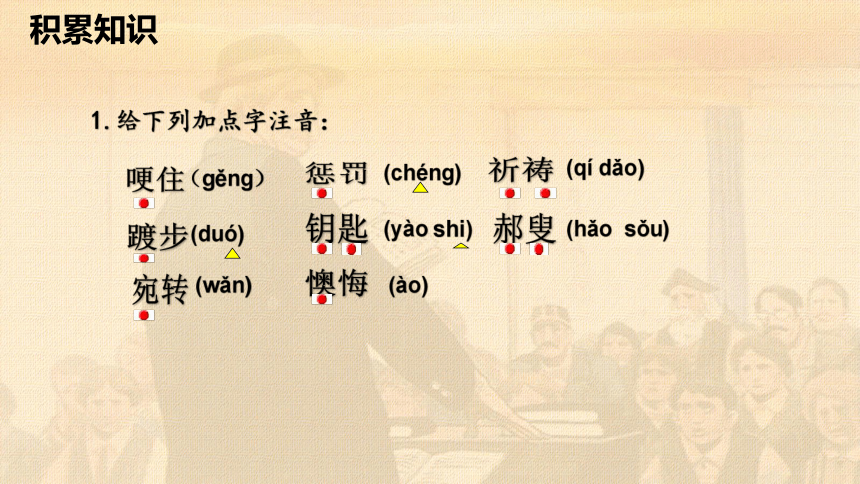 积累知识

1. 给下列加点字注音：

哽住（gěng）　惩罚 (chéng)　祈祷 (qí dǎo)

踱步(duó)　钥匙 (yào shi)　郝叟 (hǎo sǒu)

宛转 (wǎn)　懊悔 (ào)